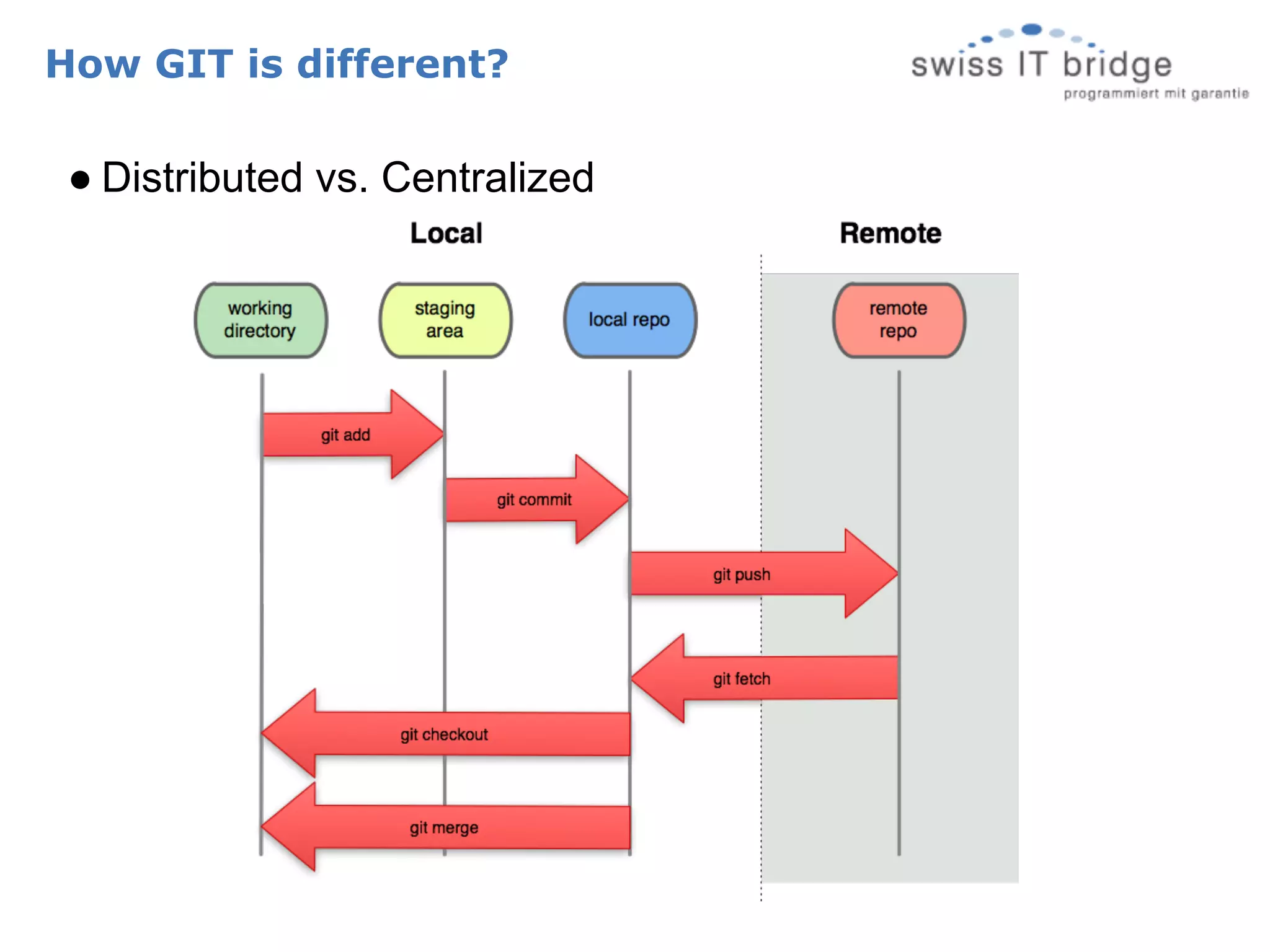 How GIT is different?

swiss IT bridge
programmiert mit garantie

● Distributed vs. Centralized

Local

Remote

working directory

staging area

local repo

remote repo

git add

git commit

git push

git fetch

git checkout

git merge